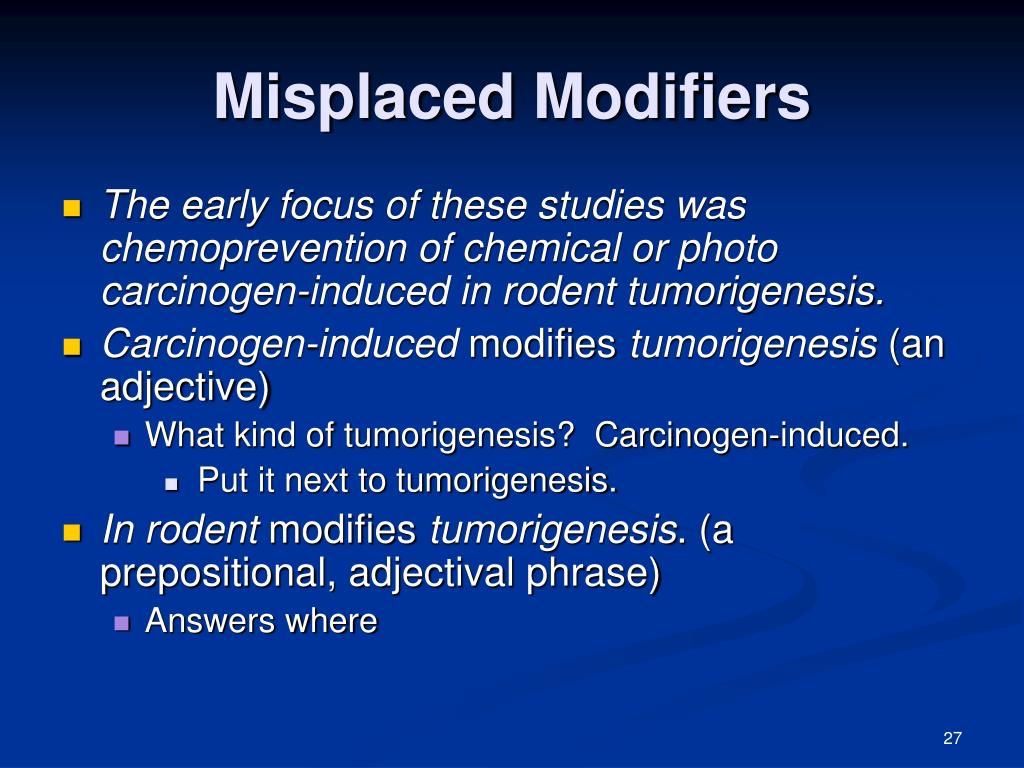 Misplaced Modifiers

The early focus of these studies was chemoprevention of chemical or photo carcinogen-induced in rodent tumorigenesis.

Carcinogen-induced modifies tumorigenesis (an adjective)

What kind of tumorigenesis?  Carcinogen-induced.

Put it next to tumorigenesis.

In rodent modifies tumorigenesis. (a prepositional, adjectival phrase)

Answers where

27